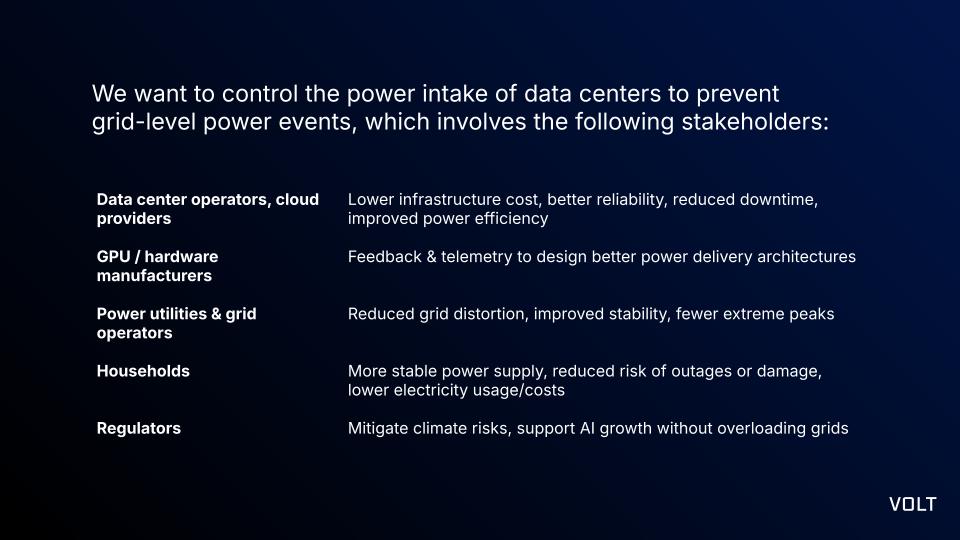 We want to control the power intake of data centers to prevent grid-level power events, which involves the following stakeholders:

| | |
|---|---|
| Data center operators, cloud providers | Lower infrastructure cost, better reliability, reduced downtime, improved power efficiency |
| GPU / hardware manufacturers | Feedback & telemetry to design better power delivery architectures |
| Power utilities & grid operators | Reduced grid distortion, improved stability, fewer extreme peaks |
| Households | More stable power supply, reduced risk of outages or damage, lower electricity usage/costs |
| Regulators | Mitigate climate risks, support AI growth without overloading grids |

VOLT